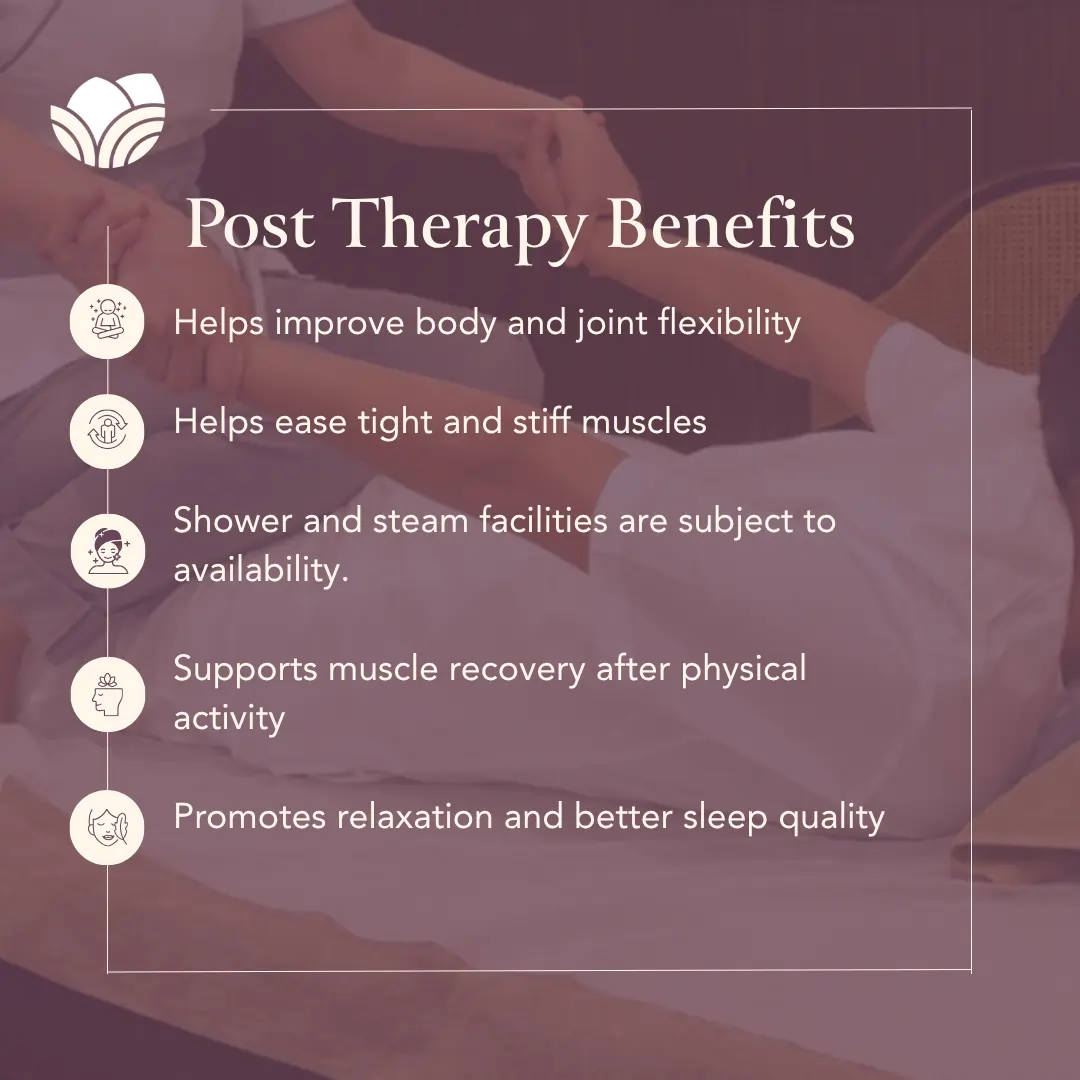 Post Therapy Benefits

Helps improve body and joint flexibility

Helps ease tight and stiff muscles

Shower and steam facilities are subject to availability.

Supports muscle recovery after physical activity

Promotes relaxation and better sleep quality